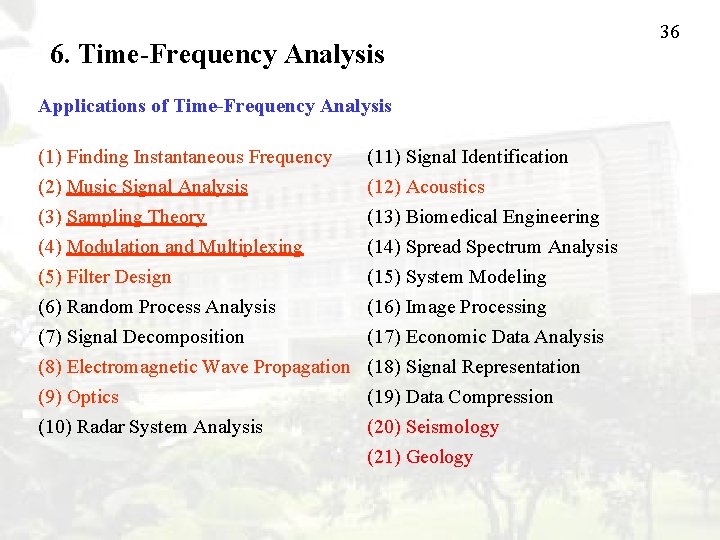 36

6. Time-Frequency Analysis

Applications of Time-Frequency Analysis

(1) Finding Instantaneous Frequency
(2) Music Signal Analysis
(3) Sampling Theory
(4) Modulation and Multiplexing
(5) Filter Design
(6) Random Process Analysis
(7) Signal Decomposition
(8) Electromagnetic Wave Propagation
(9) Optics
(10) Radar System Analysis

(11) Signal Identification
(12) Acoustics
(13) Biomedical Engineering
(14) Spread Spectrum Analysis
(15) System Modeling
(16) Image Processing
(17) Economic Data Analysis
(18) Signal Representation
(19) Data Compression
(20) Seismology
(21) Geology